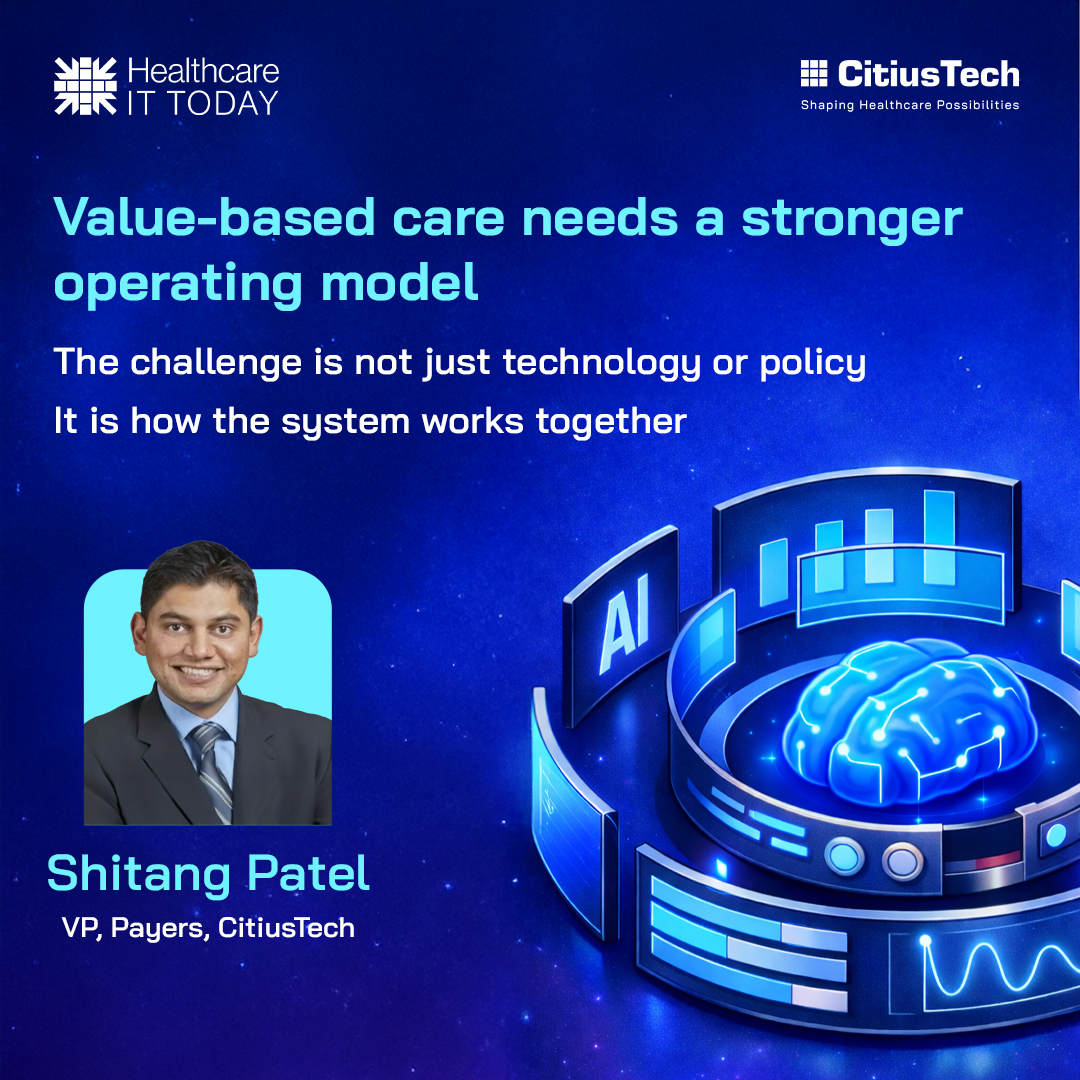 Healthcare IT TODAY

CitiusTech
Shaping Healthcare Possibilities

Value-based care needs a stronger operating model

The challenge is not just technology or policy

It is how the system works together

AI

Shitang Patel

VP, Payers, CitiusTech